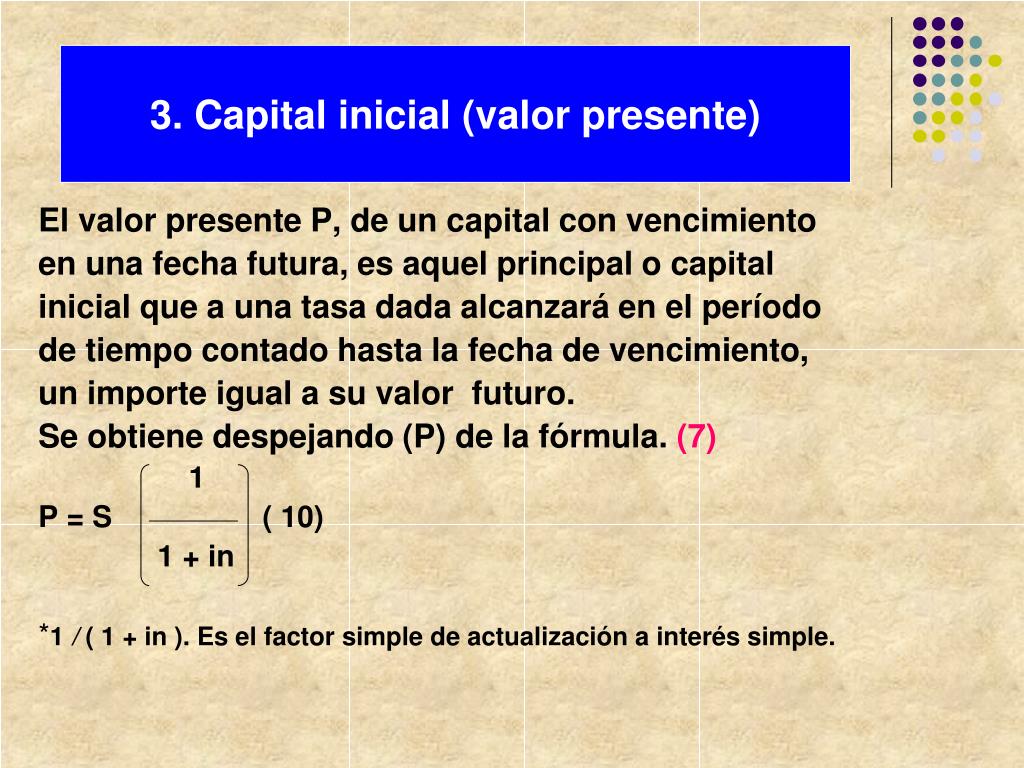 3. Capital inicial (valor presente)

El valor presente P, de un capital con vencimiento en una fecha futura, es aquel principal o capital inicial que a una tasa dada alcanzará en el período de tiempo contado hasta la fecha de vencimiento, un importe igual a su valor futuro.
Se obtiene despejando (P) de la fórmula. (7)

$P = S \left( \frac{1}{1 + in} \right)$ ( 10)

*1 / ( 1 + in ). Es el factor simple de actualización a interés simple.